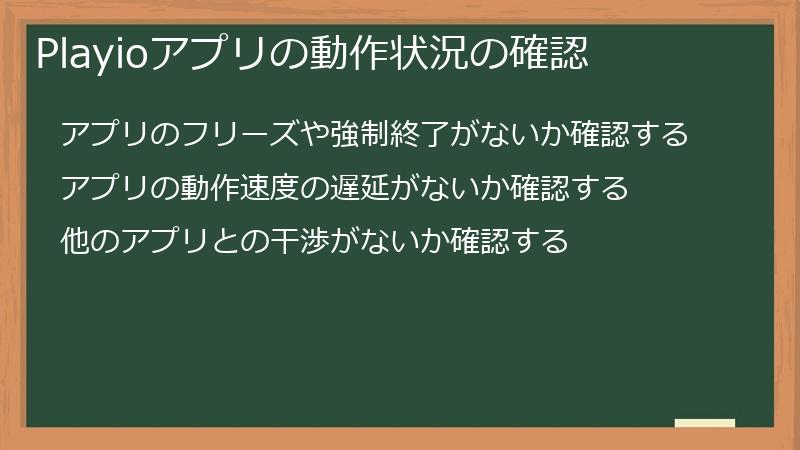 Playioアプリの動作状況の確認

アプリのフリーズや強制終了がないか確認する

アプリの動作速度の遅延がないか確認する

他のアプリとの干渉がないか確認する